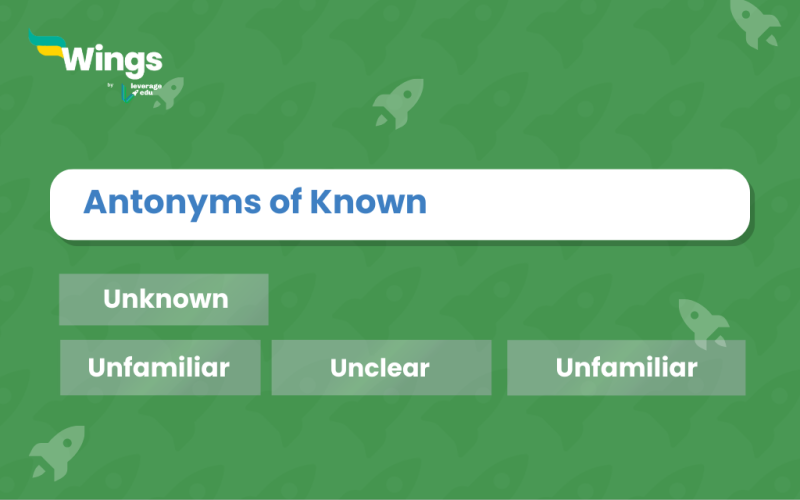 Wings
by leverage edu

Antonyms of Known

Unknown

Unfamiliar

Unclear

Unfamiliar